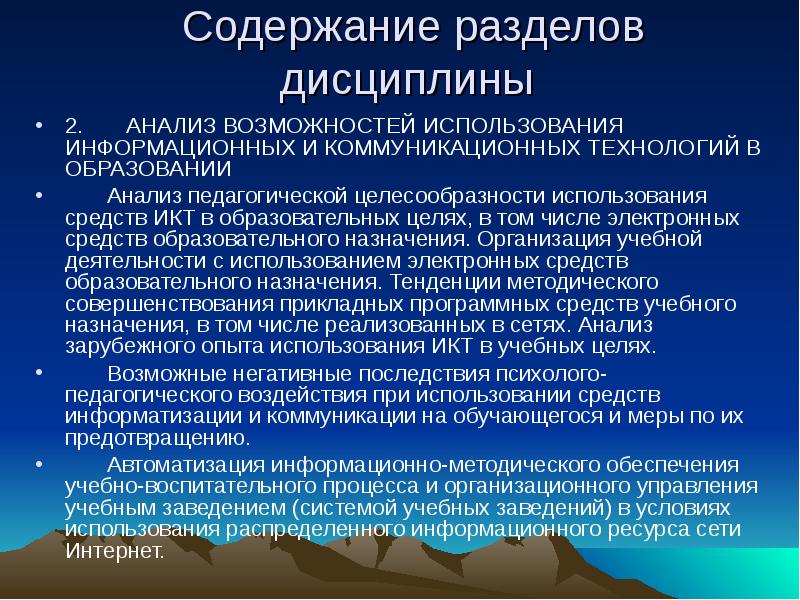 Содержание разделов дисциплины

• 2. АНАЛИЗ ВОЗМОЖНОСТЕЙ ИСПОЛЬЗОВАНИЯ ИНФОРМАЦИОННЫХ И КОММУНИКАЦИОННЫХ ТЕХНОЛОГИЙ В ОБРАЗОВАНИИ

• Анализ педагогической целесообразности использования средств ИКТ в образовательных целях, в том числе электронных средств образовательного назначения. Организация учебной деятельности с использованием электронных средств образовательного назначения. Тенденции методического совершенствования прикладных программных средств учебного назначения, в том числе реализованных в сетях. Анализ зарубежного опыта использования ИКТ в учебных целях.

• Возможные негативные последствия психолого-педагогического воздействия при использовании средств информатизации и коммуникации на обучающегося и меры по их предотвращению.

• Автоматизация информационно-методического обеспечения учебно-воспитательного процесса и организационного управления учебным заведением (системой учебных заведений) в условиях использования распределенного информационного ресурса сети Интернет.